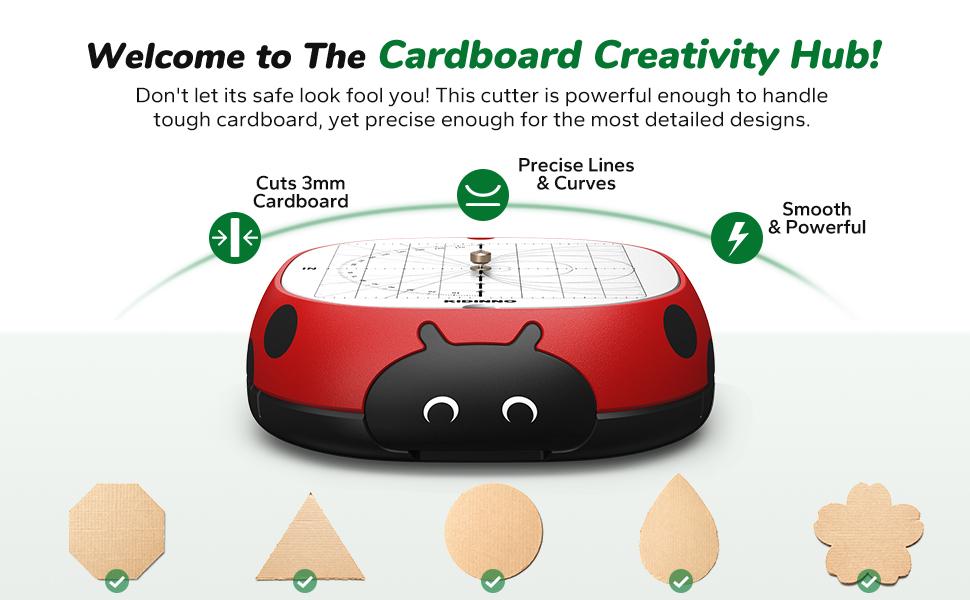 Welcome to The Cardboard Creativity Hub!

Don't let its safe look fool you! This cutter is powerful enough to handle tough cardboard, yet precise enough for the most detailed designs.

Cuts 3mm Cardboard

Precise Lines & Curves

Smooth & Powerful

KIDINNO